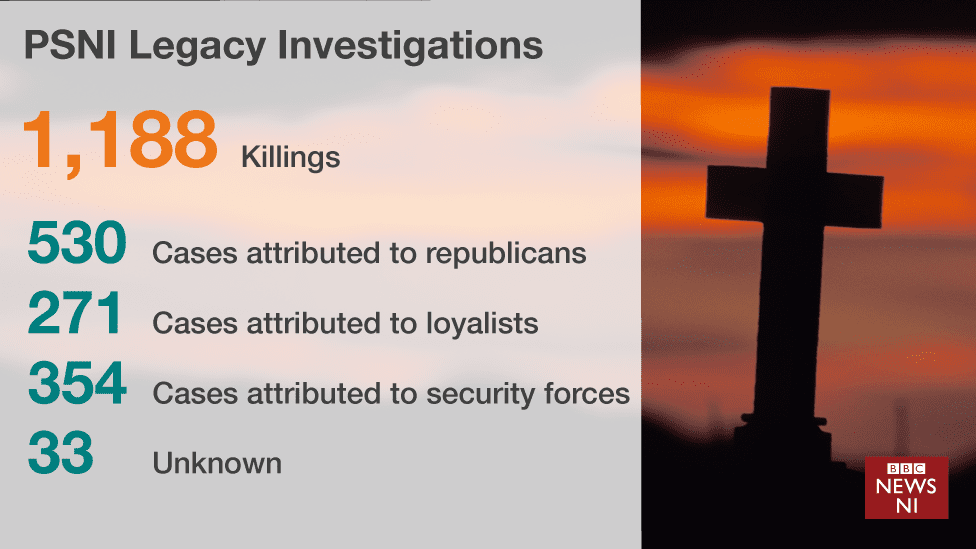 PSNI Legacy Investigations

1,188 Killings

530 Cases attributed to republicans

271 Cases attributed to loyalists

354 Cases attributed to security forces

33 Unknown

BBC NEWS NI